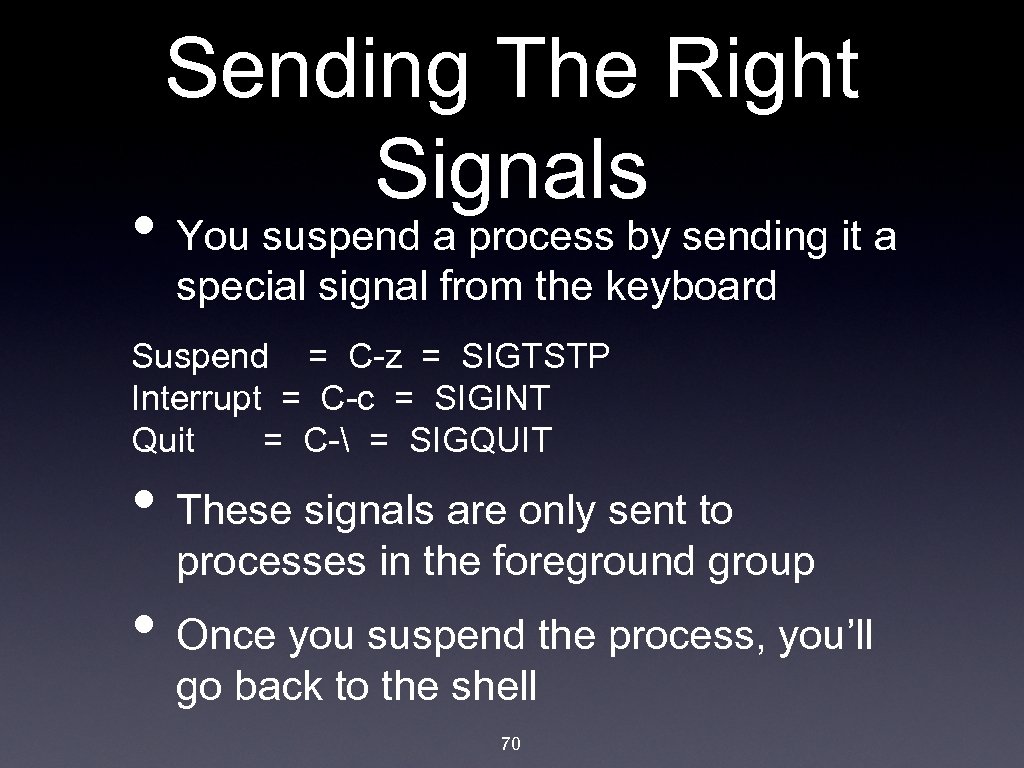 Sending The Right Signals

• You suspend a process by sending it a special signal from the keyboard

Suspend = C-z = SIGTSTP
Interrupt = C-c = SIGINT
Quit = C-\ = SIGQUIT

• These signals are only sent to processes in the foreground group

• Once you suspend the process, you'll go back to the shell

70